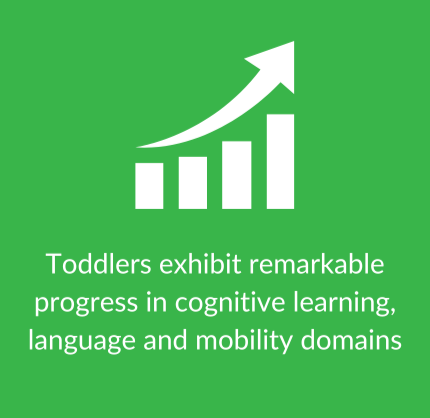 Toddlers exhibit remarkable progress in cognitive learning, language and mobility domains